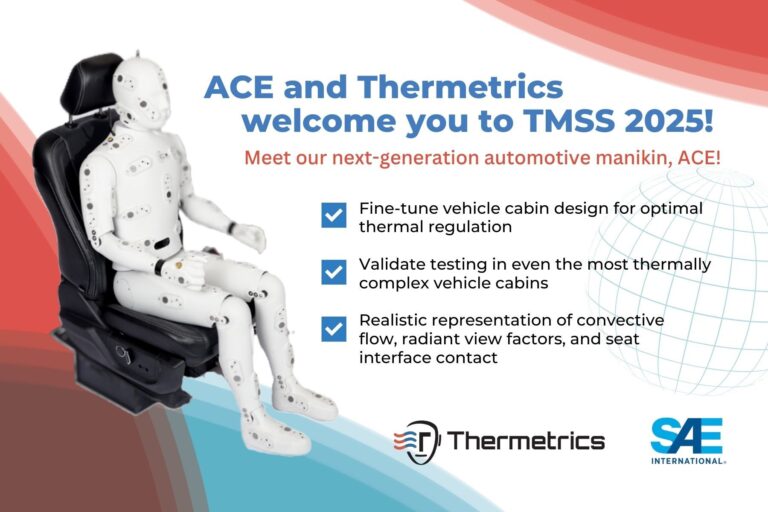 ACE and Thermetrics welcome you to TMSS 2025!

Meet our next-generation automotive manikin, ACE!

Fine-tune vehicle cabin design for optimal thermal regulation

Validate testing in even the most thermally complex vehicle cabins

Realistic representation of convective flow, radiant view factors, and seat interface contact

Thermetrics

SAE INTERNATIONAL